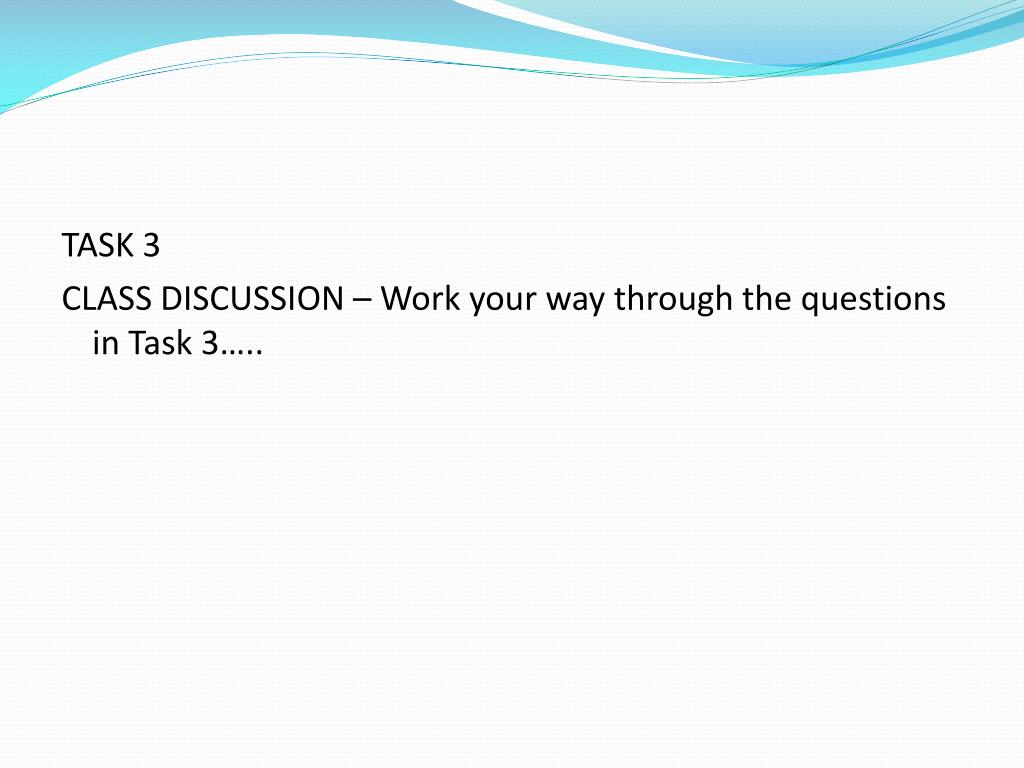 TASK 3

CLASS DISCUSSION – Work your way through the questions in Task 3…..